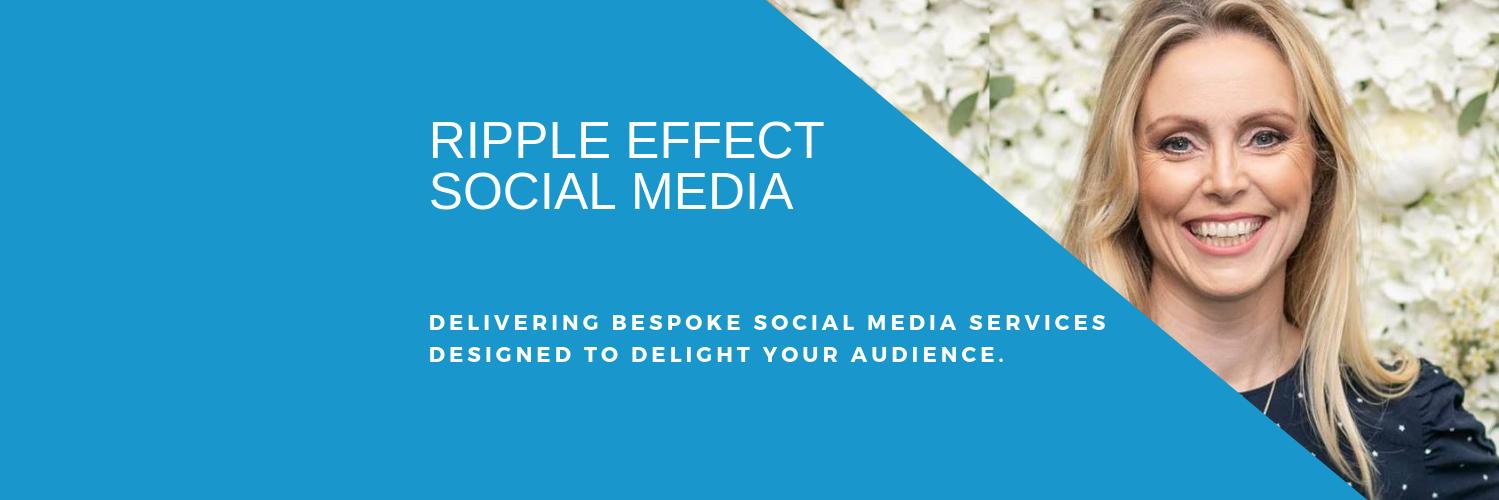 RIPPLE EFFECT
SOCIAL MEDIA

DELIVERING BESPOKE SOCIAL MEDIA SERVICES DESIGNED TO DELIGHT YOUR AUDIENCE.